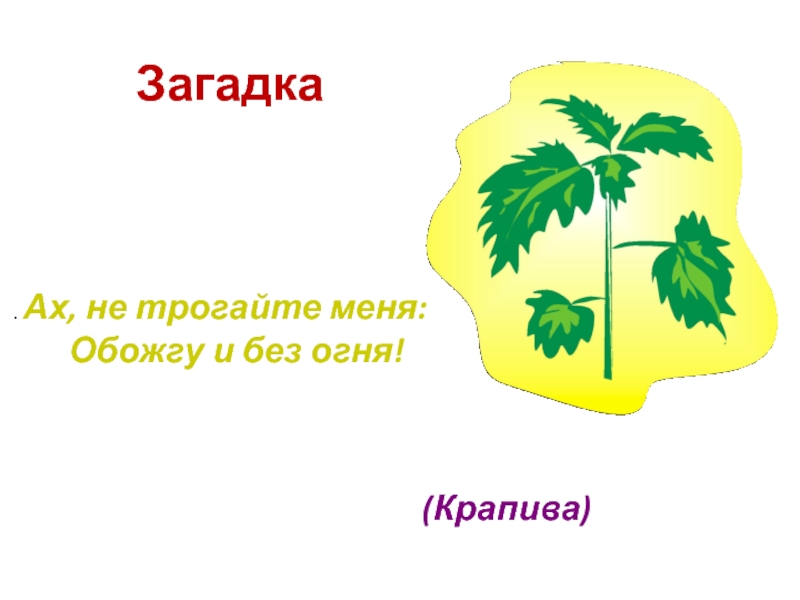 Загадка

. Ах, не трогайте меня:
Обожгу и без огня!

(Крапива)